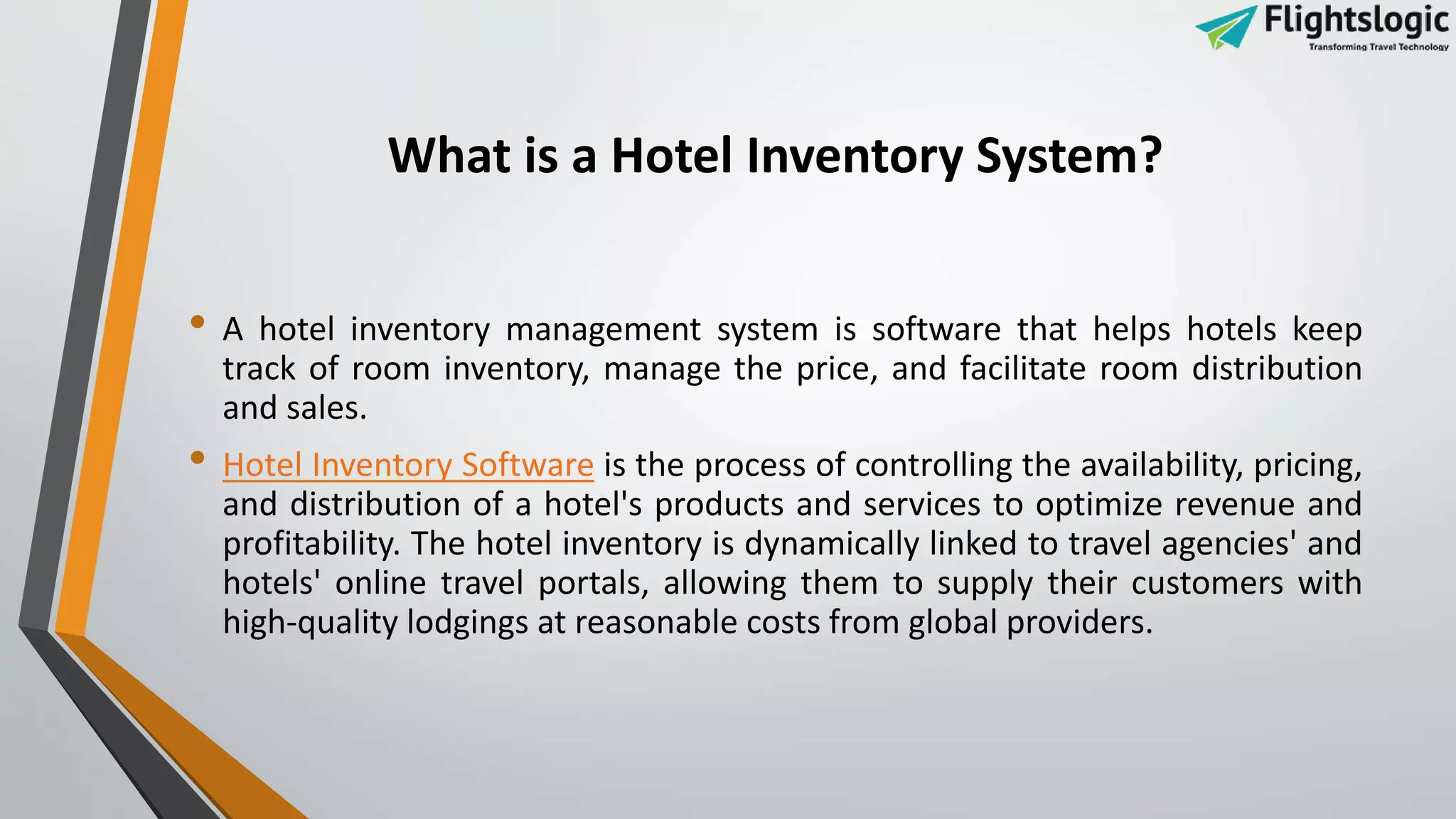 Flightslogic
Transforming Travel Technology

What is a Hotel Inventory System?

• A hotel inventory management system is software that helps hotels keep track of room inventory, manage the price, and facilitate room distribution and sales.

• Hotel Inventory Software is the process of controlling the availability, pricing, and distribution of a hotel's products and services to optimize revenue and profitability. The hotel inventory is dynamically linked to travel agencies' and hotels' online travel portals, allowing them to supply their customers with high-quality lodgings at reasonable costs from global providers.